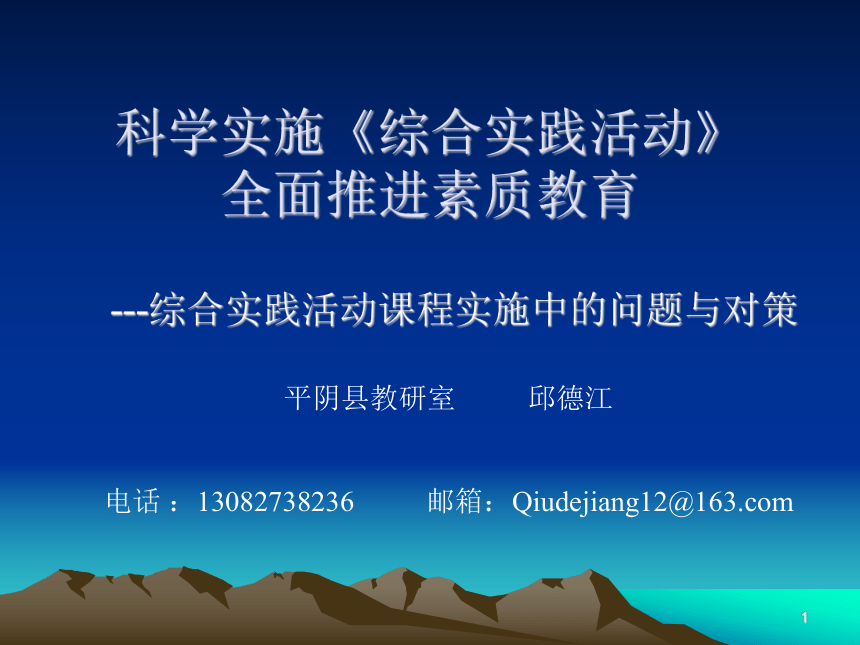 科学实施《综合实践活动》
全面推进素质教育

---综合实践活动课程实施中的问题与对策

平阴县教研室　　邱德江

电话：13082738236　　邮箱：Qiudejiang12@163.com

1